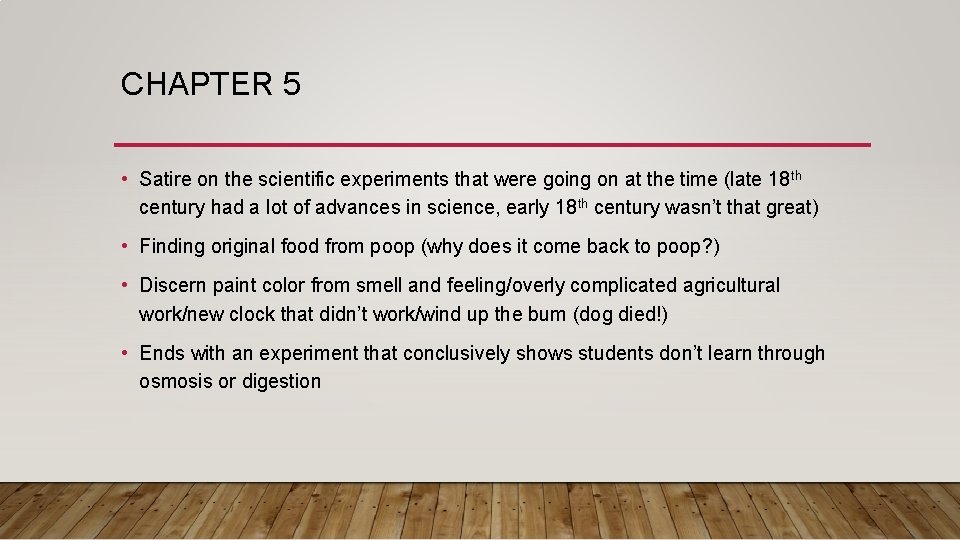 CHAPTER 5

• Satire on the scientific experiments that were going on at the time (late 18th century had a lot of advances in science, early 18th century wasn't that great)

• Finding original food from poop (why does it come back to poop?)

• Discern paint color from smell and feeling/overly complicated agricultural work/new clock that didn't work/wind up the bum (dog died!)

• Ends with an experiment that conclusively shows students don't learn through osmosis or digestion